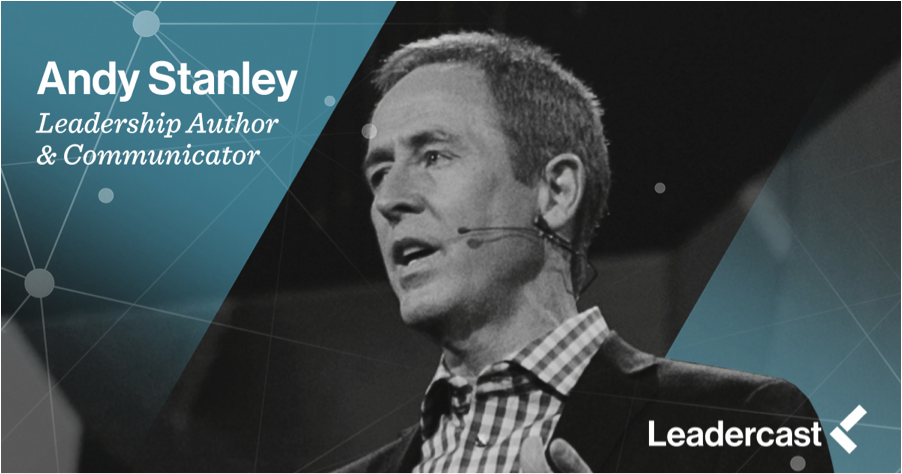 Andy Stanley
Leadership Author & Communicator

Leadercast